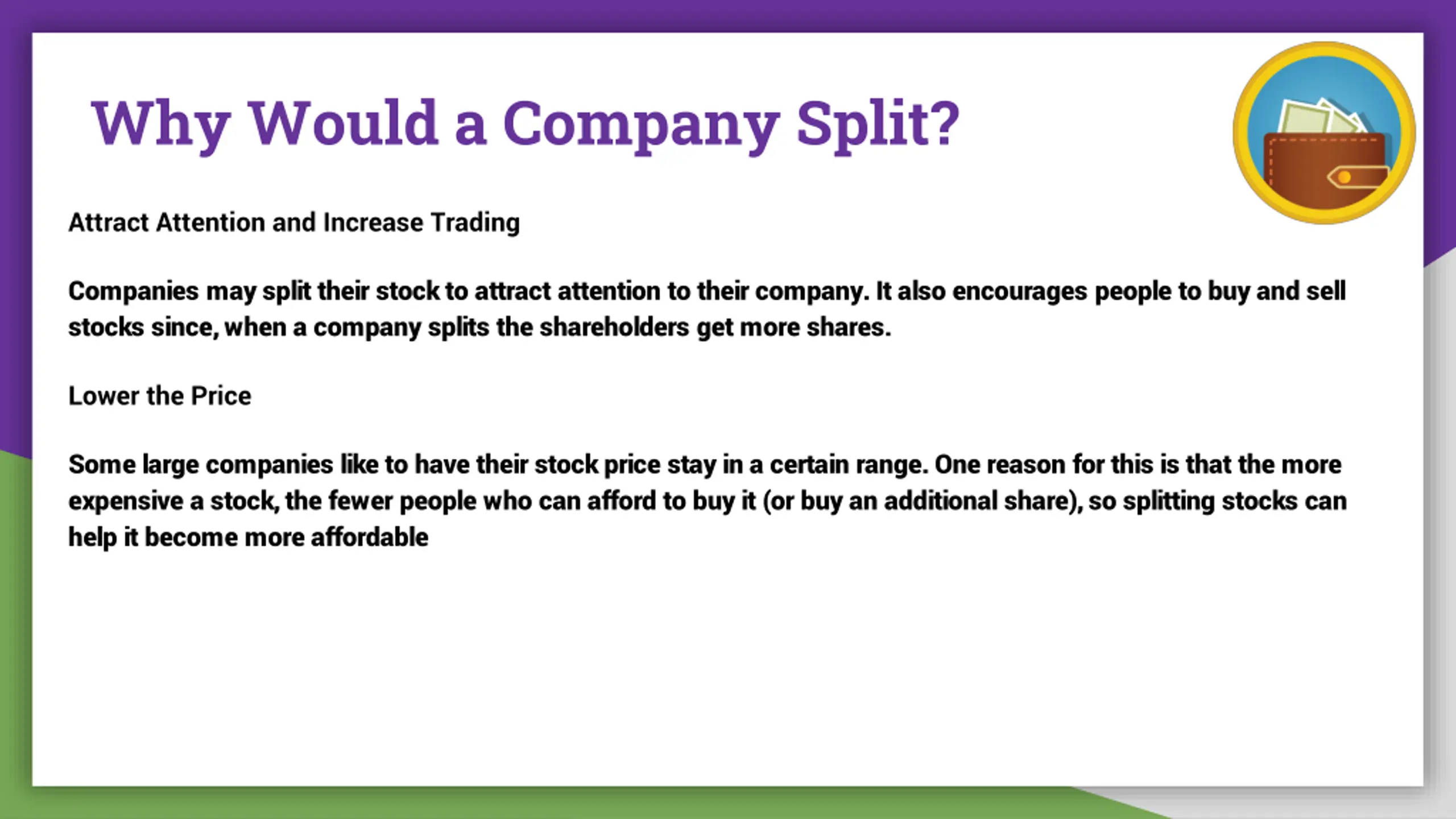 Why Would a Company Split?

Attract Attention and Increase Trading

Companies may split their stock to attract attention to their company. It also encourages people to buy and sell stocks since, when a company splits the shareholders get more shares.

Lower the Price

Some large companies like to have their stock price stay in a certain range. One reason for this is that the more expensive a stock, the fewer people who can afford to buy it (or buy an additional share), so splitting stocks can help it become more affordable